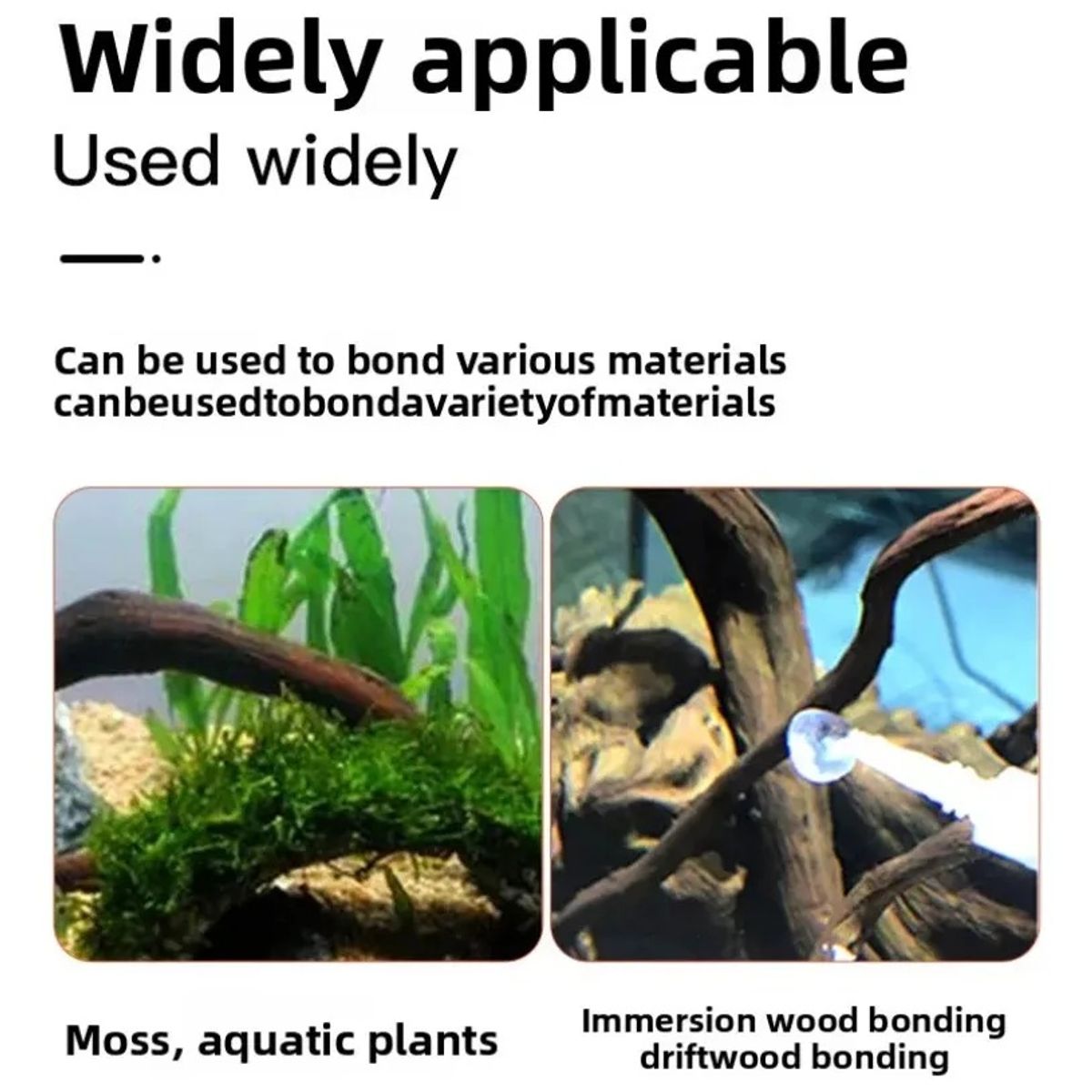 Widely applicable
Used widely

Can be used to bond various materials
canbeusedtobondavarietyofmaterials

Moss, aquatic plants

Immersion wood bonding
driftwood bonding